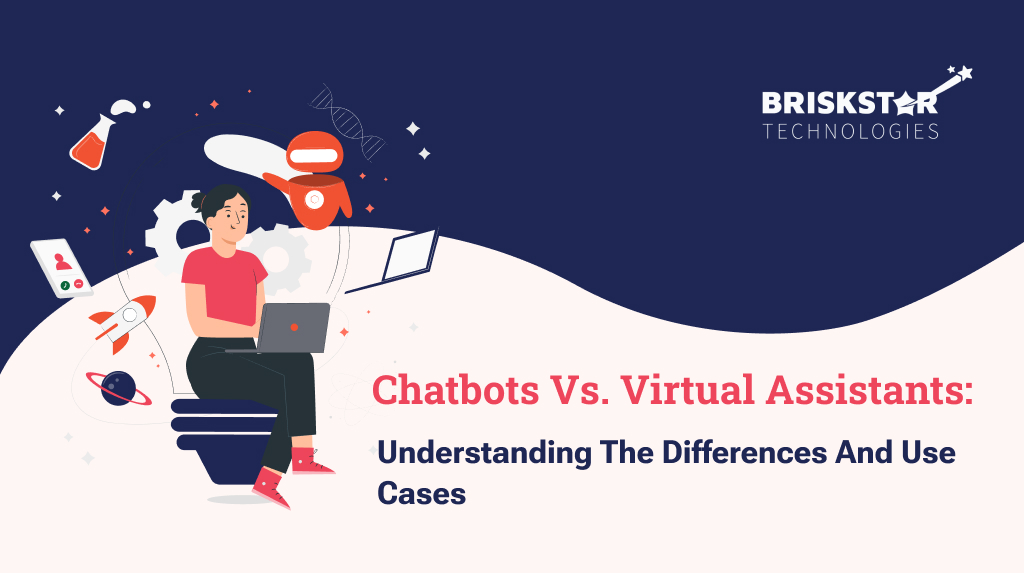 BRISKSTAR
TECHNOLOGIES

Chatbots Vs. Virtual Assistants:

Understanding The Differences And Use Cases